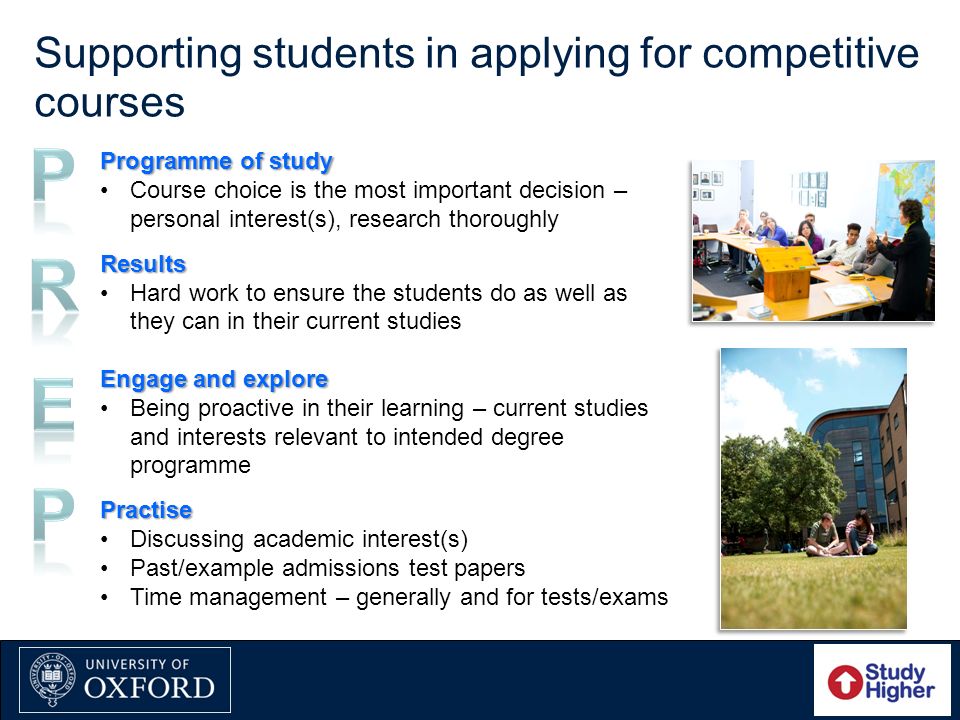 Supporting students in applying for competitive courses

P
Programme of study
• Course choice is the most important decision – personal interest(s), research thoroughly

R
Results
• Hard work to ensure the students do as well as they can in their current studies

E
Engage and explore
• Being proactive in their learning – current studies and interests relevant to intended degree programme

P
Practise
• Discussing academic interest(s)
• Past/example admissions test papers
• Time management – generally and for tests/exams

UNIVERSITY OF OXFORD

Study Higher